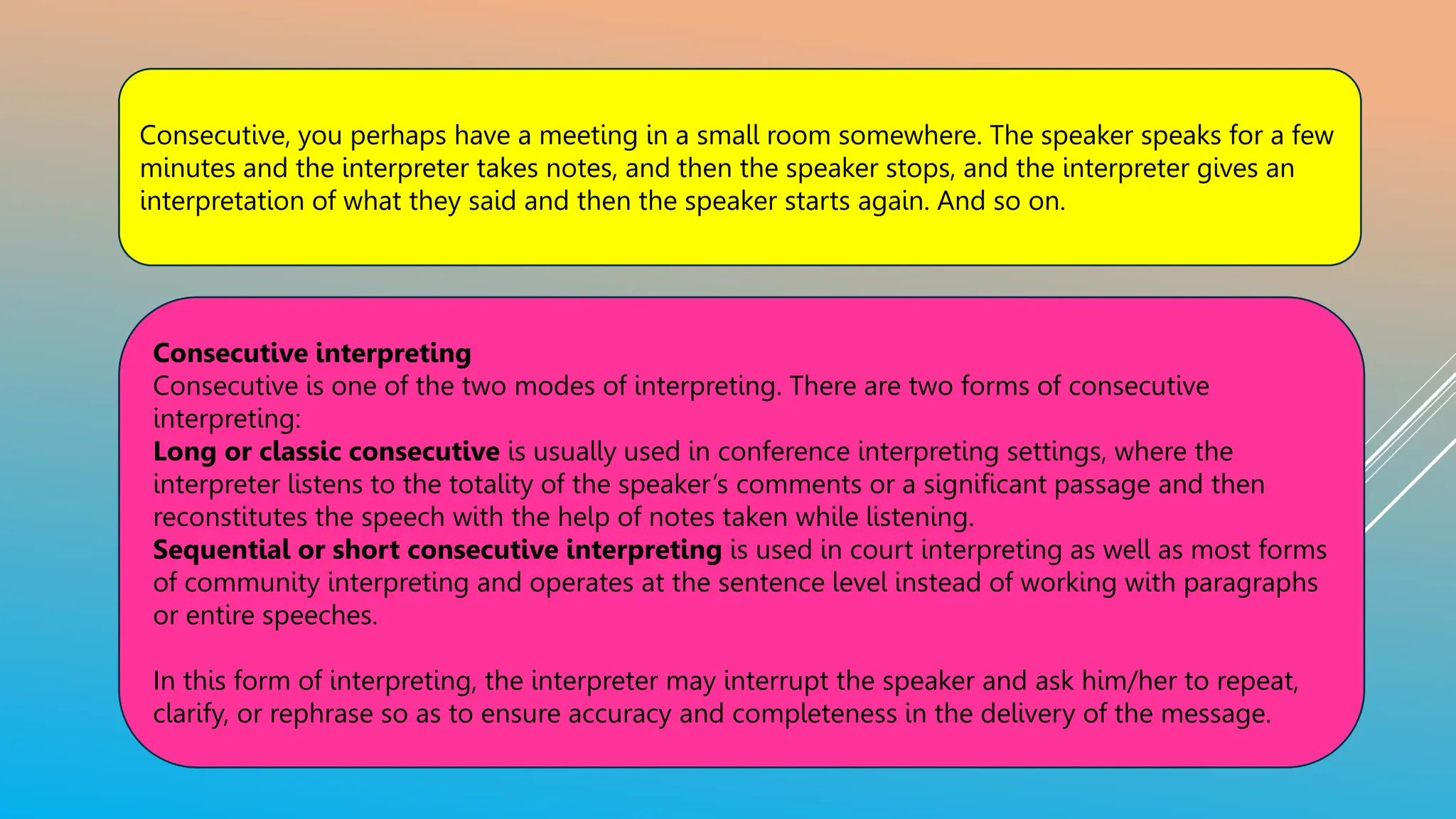 Consecutive, you perhaps have a meeting in a small room somewhere. The speaker speaks for a few minutes and the interpreter takes notes, and then the speaker stops, and the interpreter gives an interpretation of what they said and then the speaker starts again. And so on.

Consecutive interpreting
Consecutive is one of the two modes of interpreting. There are two forms of consecutive interpreting:
Long or classic consecutive is usually used in conference interpreting settings, where the interpreter listens to the totality of the speaker's comments or a significant passage and then reconstitutes the speech with the help of notes taken while listening.
Sequential or short consecutive interpreting is used in court interpreting as well as most forms of community interpreting and operates at the sentence level instead of working with paragraphs or entire speeches.

In this form of interpreting, the interpreter may interrupt the speaker and ask him/her to repeat, clarify, or rephrase so as to ensure accuracy and completeness in the delivery of the message.